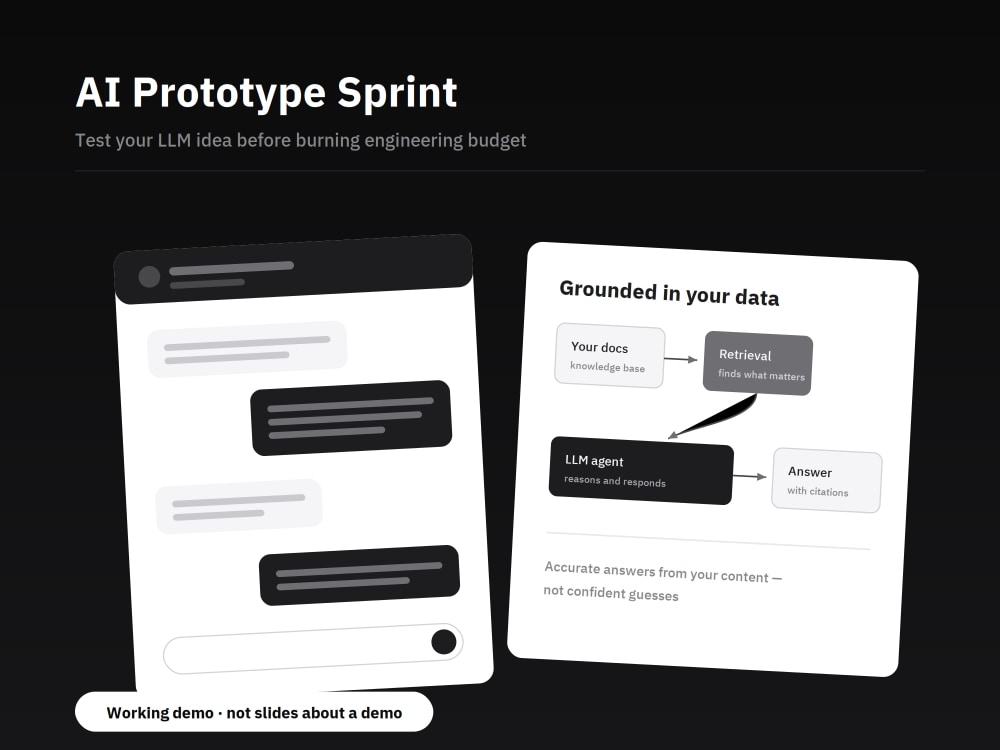 AI Prototype Sprint

Test your LLM idea before burning engineering budget

Grounded in your data

Your docs
knowledge base

Retrieval
finds what matters

LLM agent
reasons and responds

Answer
with citations

Accurate answers from your content — not confident guesses

Working demo · not slides about a demo